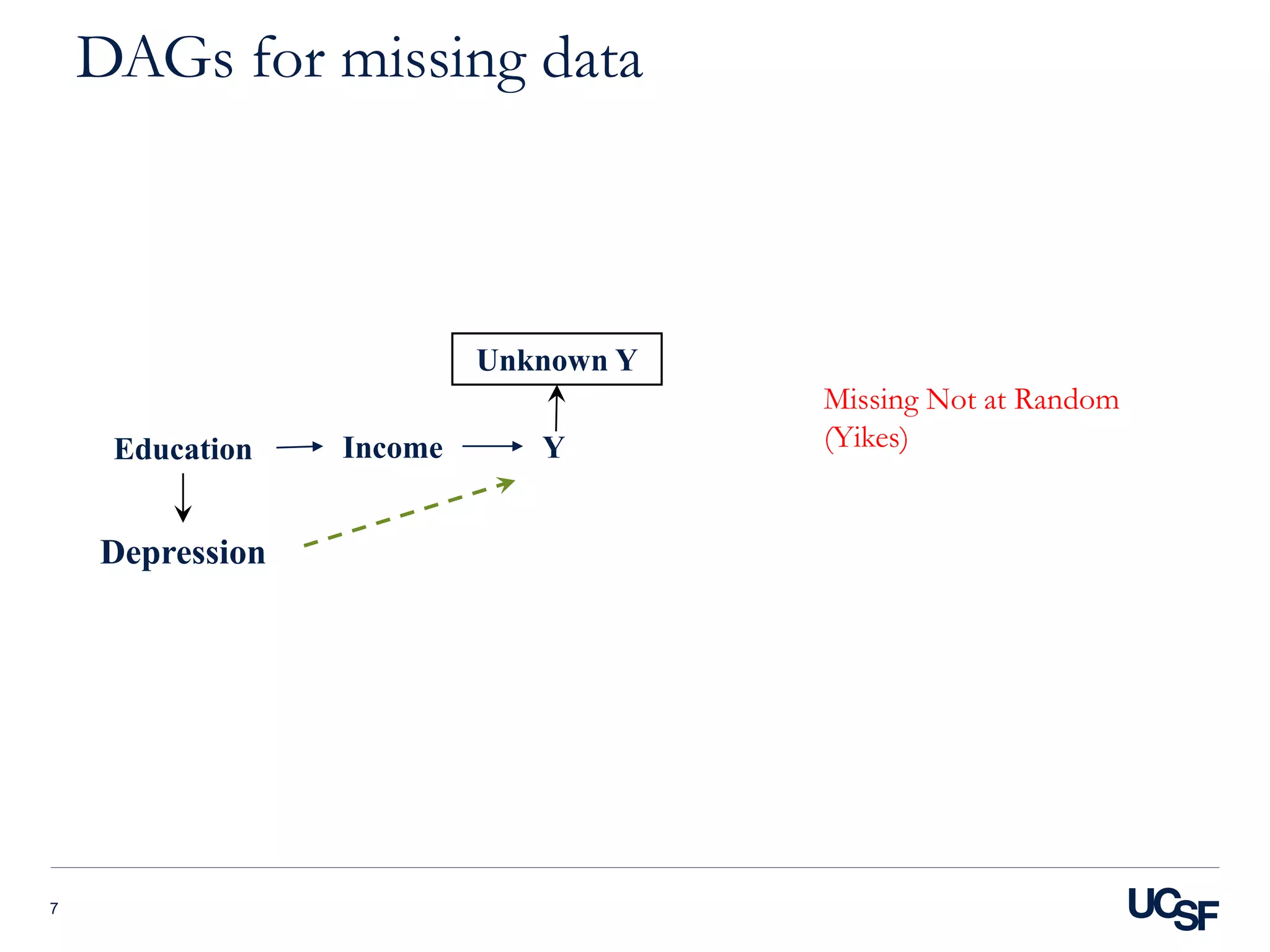 DAGs for missing data

Unknown Y

Education Income Y

Depression

Missing Not at Random (Yikes)

7

UCSF